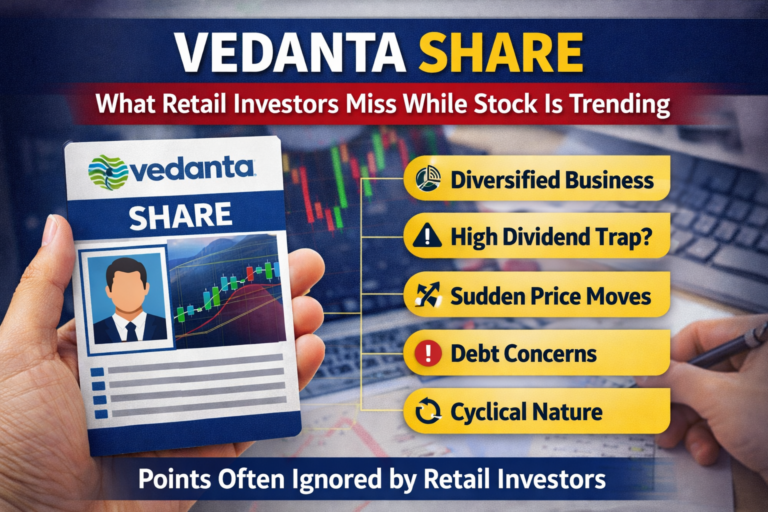 VEDANTA SHARE

What Retail Investors Miss While Stock Is Trending

vedanta

SHARE

Diversified Business

High Dividend Trap?

Sudden Price Moves

Debt Concerns

Cyclical Nature

Points Often Ignored by Retail Investors